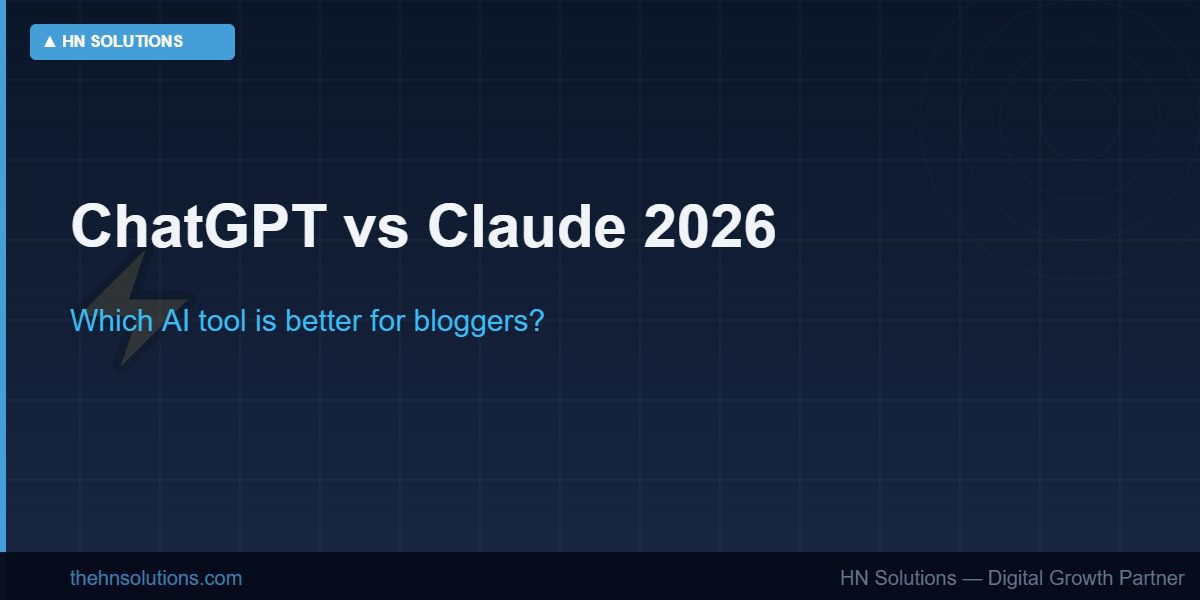 ▲ HN SOLUTIONS

ChatGPT vs Claude 2026

Which AI tool is better for bloggers?

thehnsolutions.com

HN Solutions — Digital Growth Partner